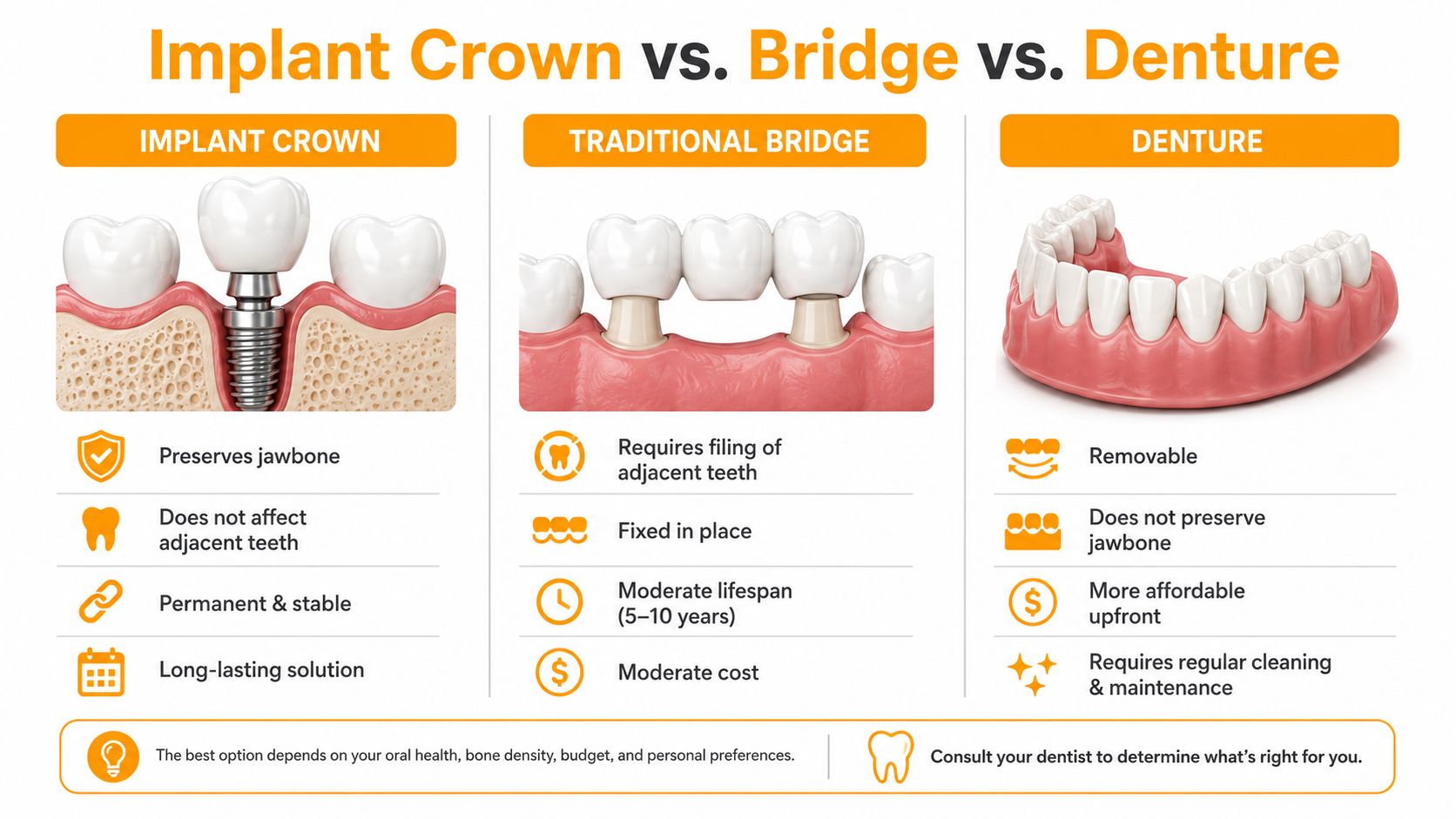 Implant Crown vs. Bridge vs. Denture

IMPLANT CROWN

Preserves jawbone

Does not affect adjacent teeth

Permanent & stable

Long-lasting solution

TRADITIONAL BRIDGE

Requires filing of adjacent teeth

Fixed in place

Moderate lifespan (5–10 years)

Moderate cost

DENTURE

Removable

Does not preserve jawbone

More affordable upfront

Requires regular cleaning & maintenance

The best option depends on your oral health, bone density, budget, and personal preferences.

Consult your dentist to determine what's right for you.